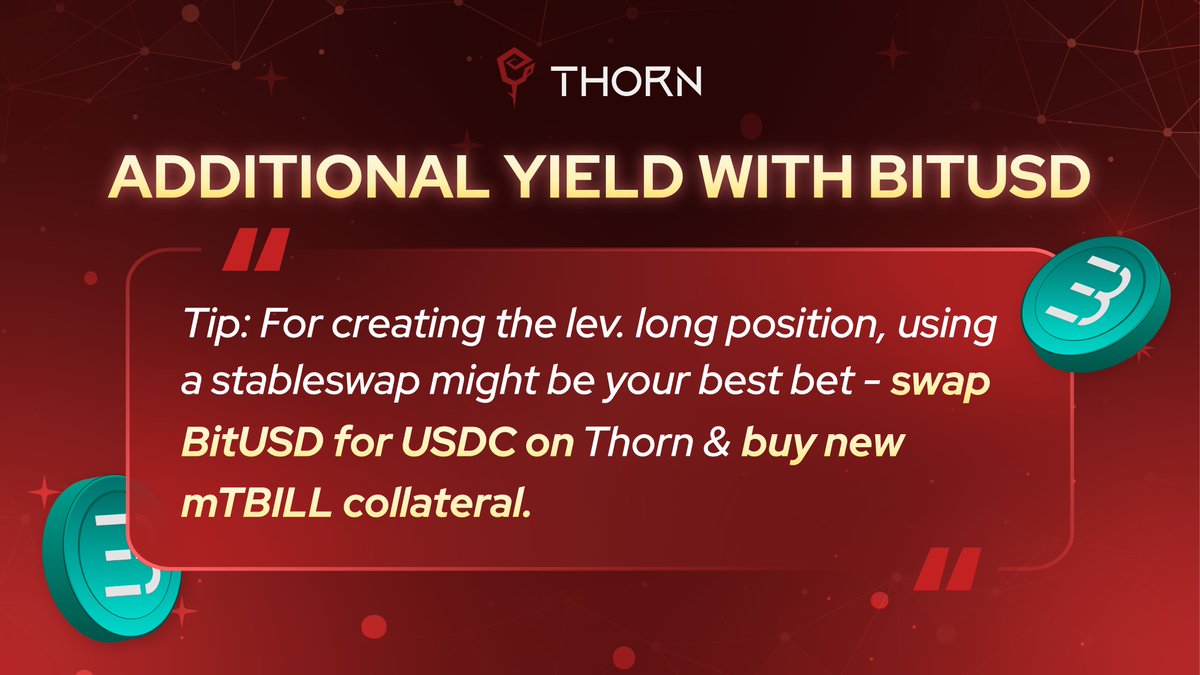 THORN

ADDITIONAL YIELD WITH BITUSD

Tip: For creating the lev. long position, using a stableswap might be your best bet - swap BitUSD for USDC on Thorn & buy new mTBILL collateral.